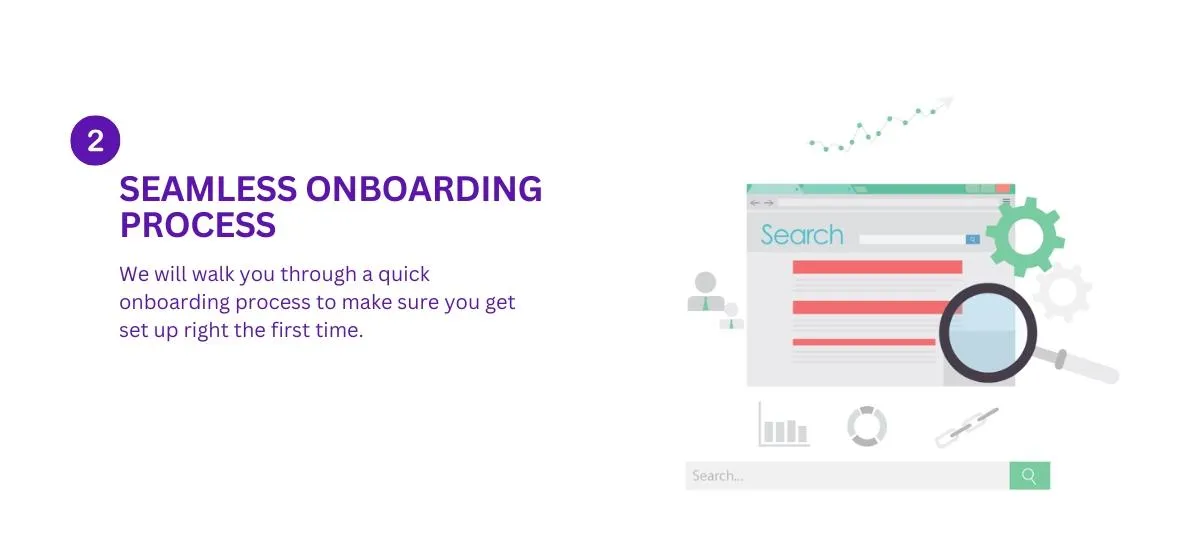 2

SEAMLESS ONBOARDING PROCESS

We will walk you through a quick onboarding process to make sure you get set up right the first time.

Search

Search...